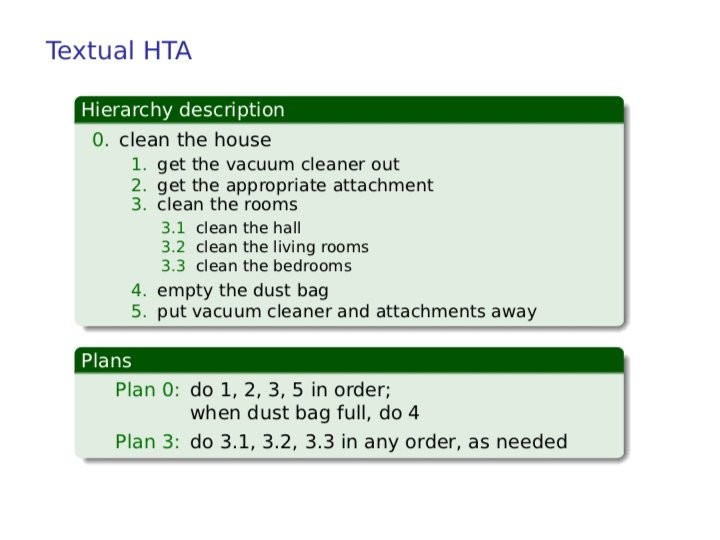 Textual HTA

Hierarchy description

0. clean the house
1. get the vacuum cleaner out
2. get the appropriate attachment
3. clean the rooms
3.1 clean the hall
3.2 clean the living rooms
3.3 clean the bedrooms
4. empty the dust bag
5. put vacuum cleaner and attachments away

Plans

Plan 0: do 1, 2, 3, 5 in order;
when dust bag full, do 4

Plan 3: do 3.1, 3.2, 3.3 in any order, as needed